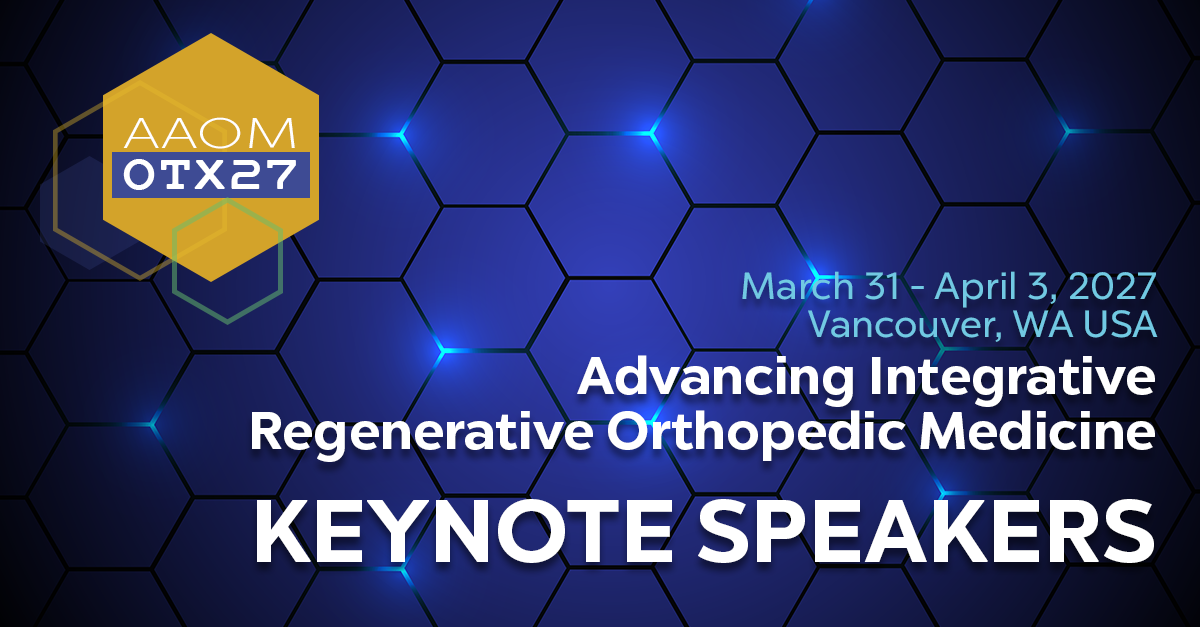 AAOM
OTX27

March 31 - April 3, 2027
Vancouver, WA USA

Advancing Integrative Regenerative Orthopedic Medicine

KEYNOTE SPEAKERS